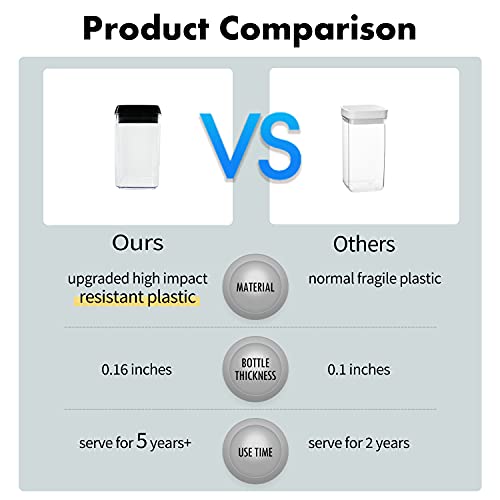 Product Comparison

VS

Ours

Others

upgraded high impact resistant plastic

MATERIAL

normal fragile plastic

0.16 inches

BOTTLE THICKNESS

0.1 inches

serve for 5 years+

USE TIME

serve for 2 years